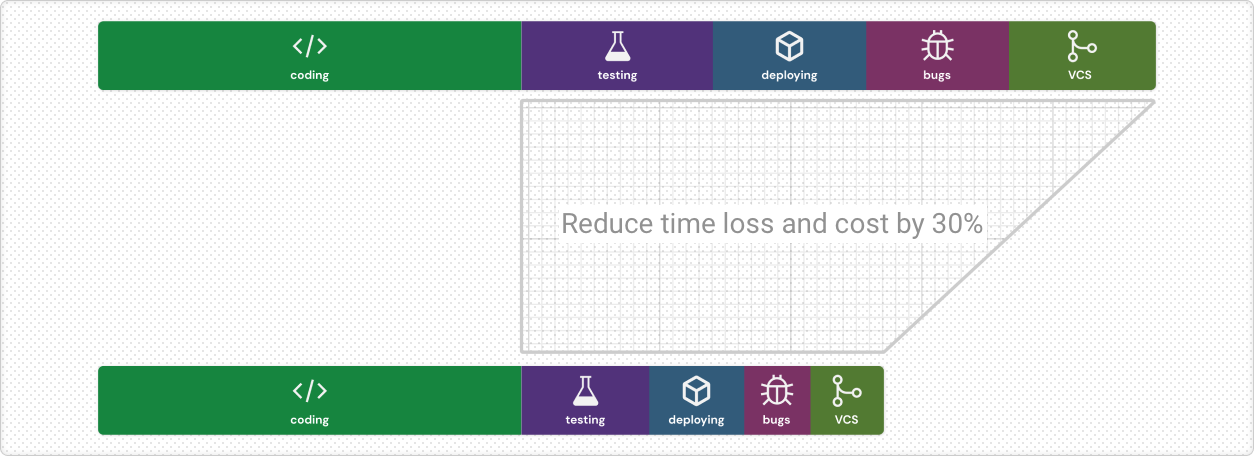 coding testing deploying bugs VCS

Reduce time loss and cost by 30%

coding testing deploying bugs VCS